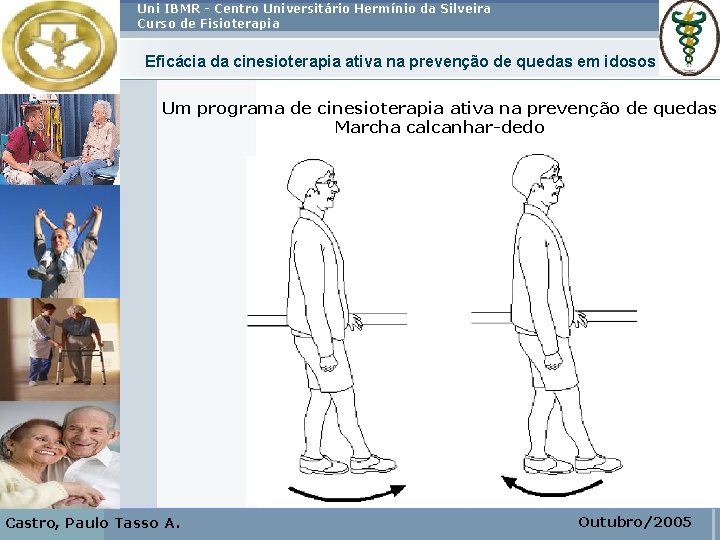 Uni IBMR - Centro Universitário Hermínio da Silveira
Curso de Fisioterapia

Eficácia da cinesioterapia ativa na prevenção de quedas em idosos

Um programa de cinesioterapia ativa na prevenção de quedas
Marcha calcanhar-dedo

Castro, Paulo Tasso A.

Outubro/2005